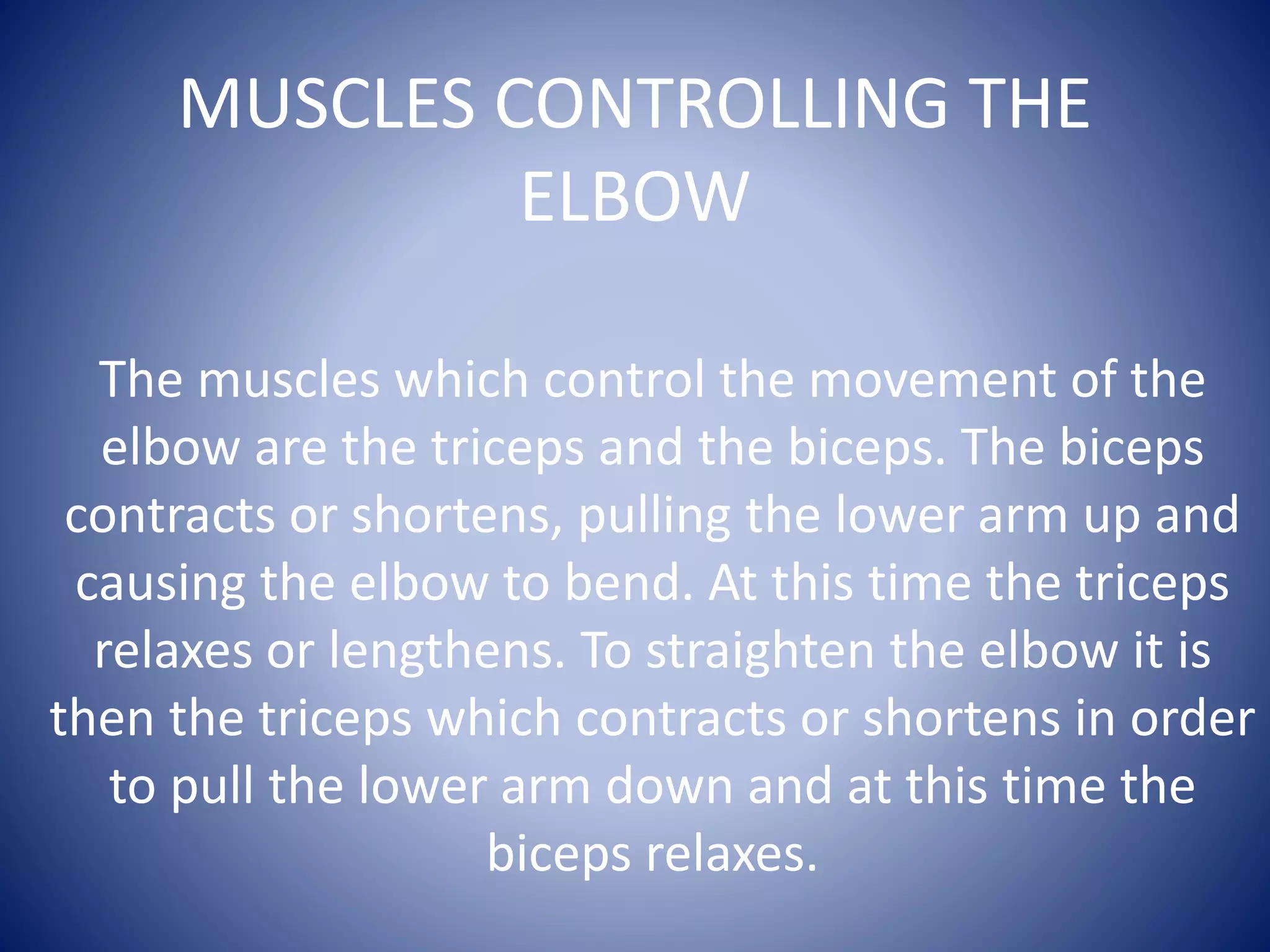 MUSCLES CONTROLLING THE ELBOW

The muscles which control the movement of the elbow are the triceps and the biceps. The biceps contracts or shortens, pulling the lower arm up and causing the elbow to bend. At this time the triceps relaxes or lengthens. To straighten the elbow it is then the triceps which contracts or shortens in order to pull the lower arm down and at this time the biceps relaxes.